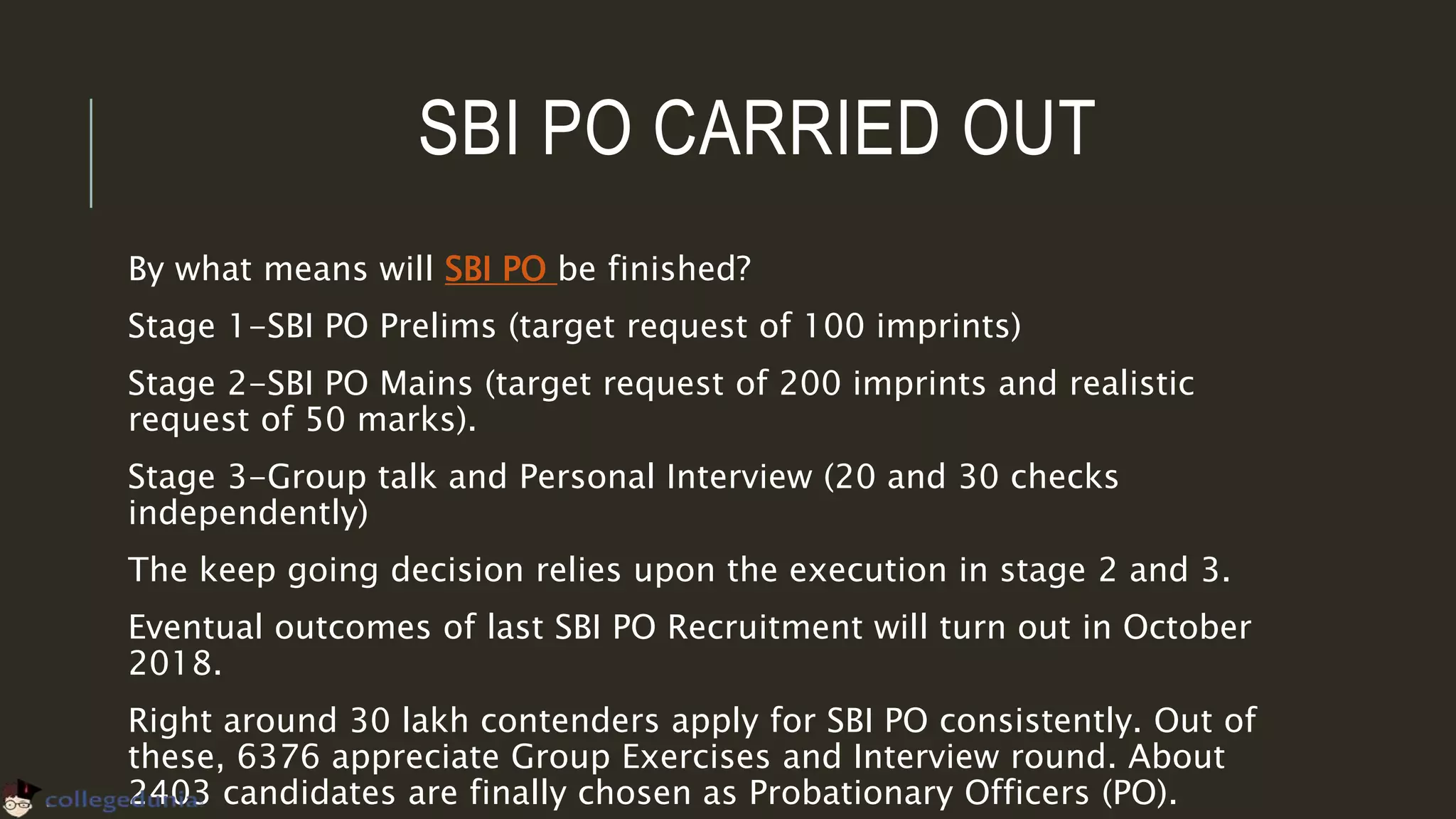 SBI PO CARRIED OUT

By what means will SBI PO be finished?

Stage 1-SBI PO Prelims (target request of 100 imprints)

Stage 2-SBI PO Mains (target request of 200 imprints and realistic request of 50 marks).

Stage 3-Group talk and Personal Interview (20 and 30 checks independently)

The keep going decision relies upon the execution in stage 2 and 3.

Eventual outcomes of last SBI PO Recruitment will turn out in October 2018.

Right around 30 lakh contenders apply for SBI PO consistently. Out of these, 6376 appreciate Group Exercises and Interview round. About 2403 candidates are finally chosen as Probationary Officers (PO).

collegedunia